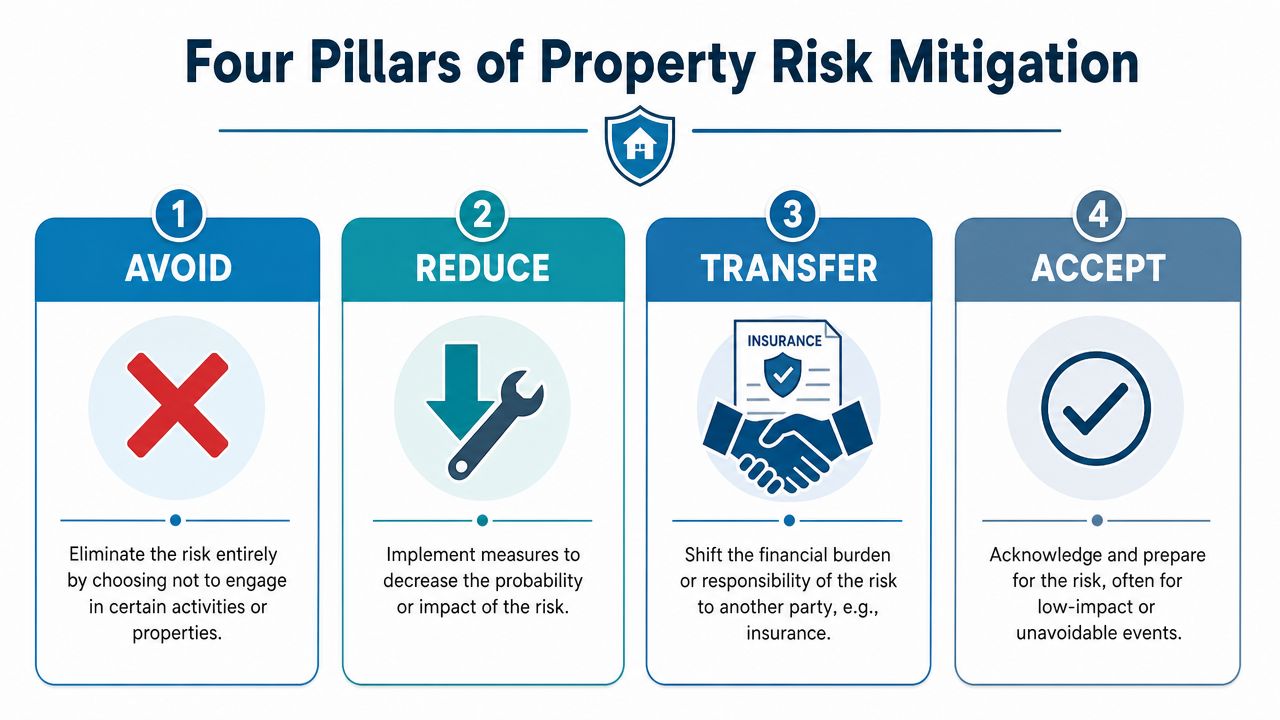 Four Pillars of Property Risk Mitigation

1
AVOID

Eliminate the risk entirely by choosing not to engage in certain activities or properties.

2
REDUCE

Implement measures to decrease the probability or impact of the risk.

3
TRANSFER

INSURANCE

Shift the financial burden or responsibility of the risk to another party, e.g., insurance.

4
ACCEPT

Acknowledge and prepare for the risk, often for low-impact or unavoidable events.